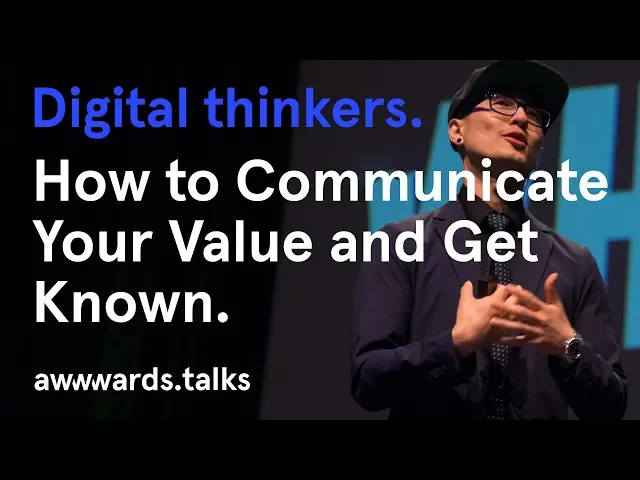 Digital thinkers.

How to Communicate Your Value and Get Known.

awwwards.talks